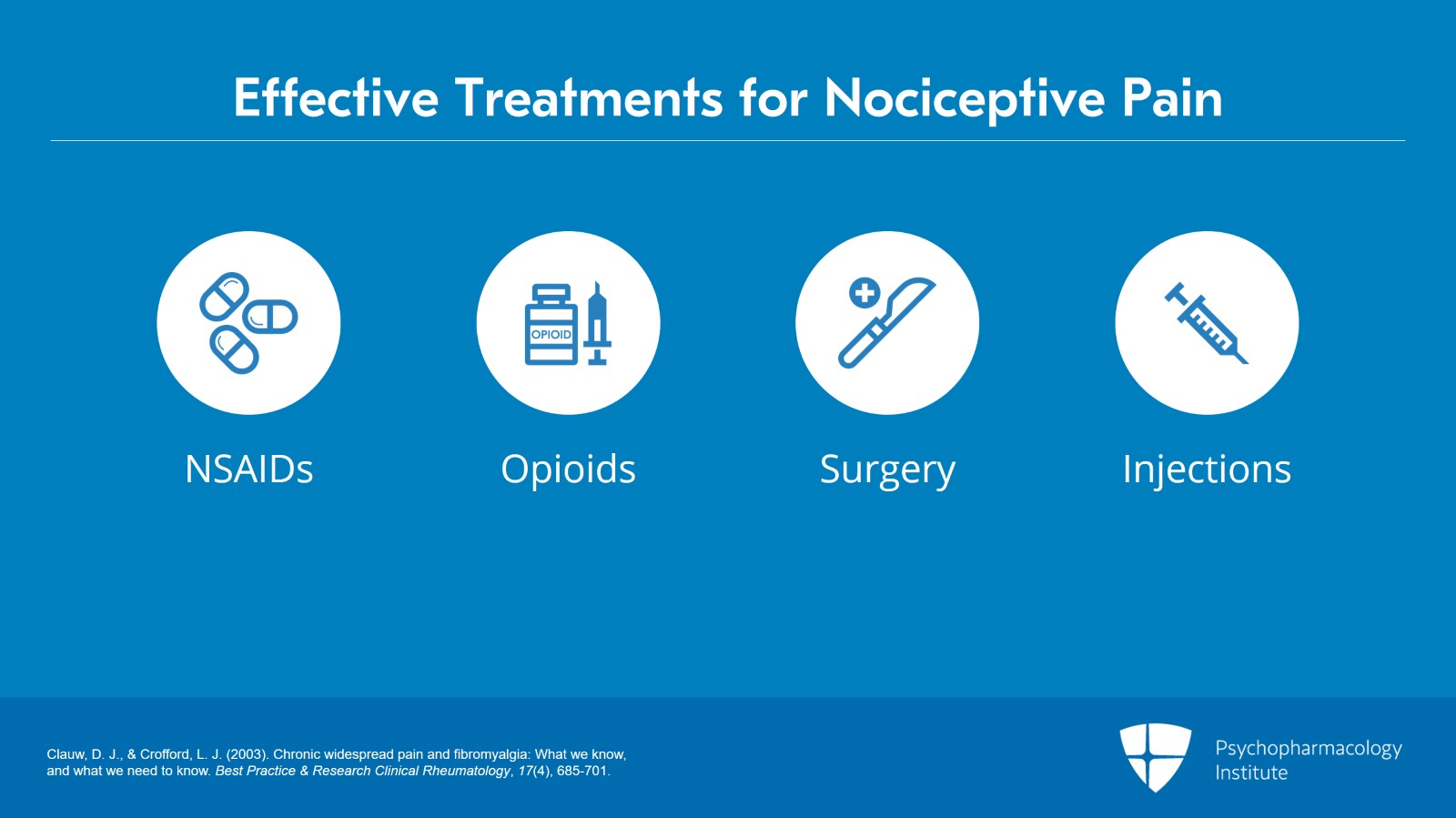 Effective Treatments for Nociceptive Pain

OPIOID

NSAIDs

Opioids

Surgery

Injections

Clauw, D. J., & Crofford, L. J. (2003). Chronic widespread pain and fibromyalgia: What we know, and what we need to know. Best Practice & Research Clinical Rheumatology, 17(4), 685-701.

Psychopharmacology Institute